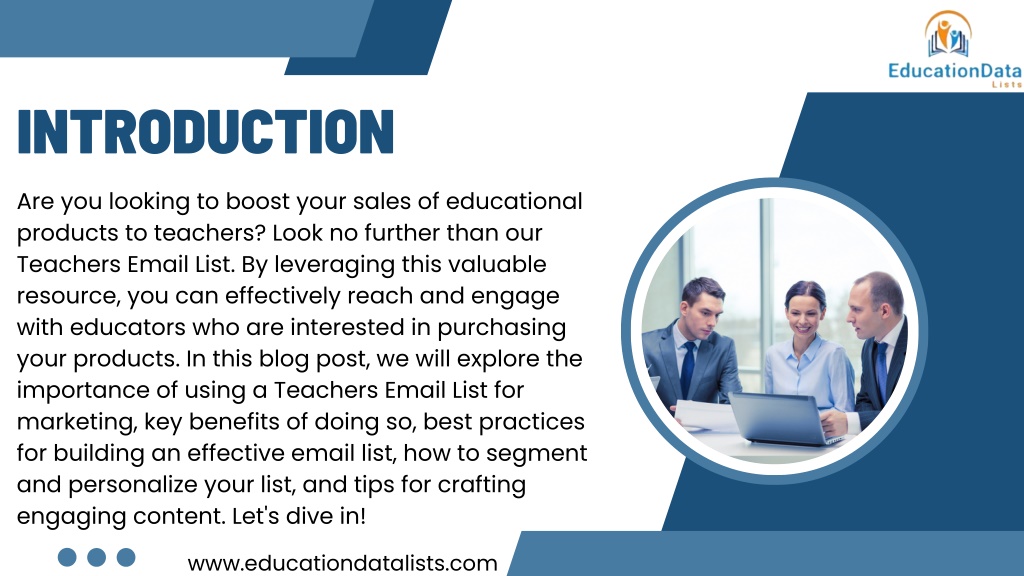 EducationData
Lists

INTRODUCTION

Are you looking to boost your sales of educational products to teachers? Look no further than our Teachers Email List. By leveraging this valuable resource, you can effectively reach and engage with educators who are interested in purchasing your products. In this blog post, we will explore the importance of using a Teachers Email List for marketing, key benefits of doing so, best practices for building an effective email list, how to segment and personalize your list, and tips for crafting engaging content. Let's dive in!

www.educationdatalists.com